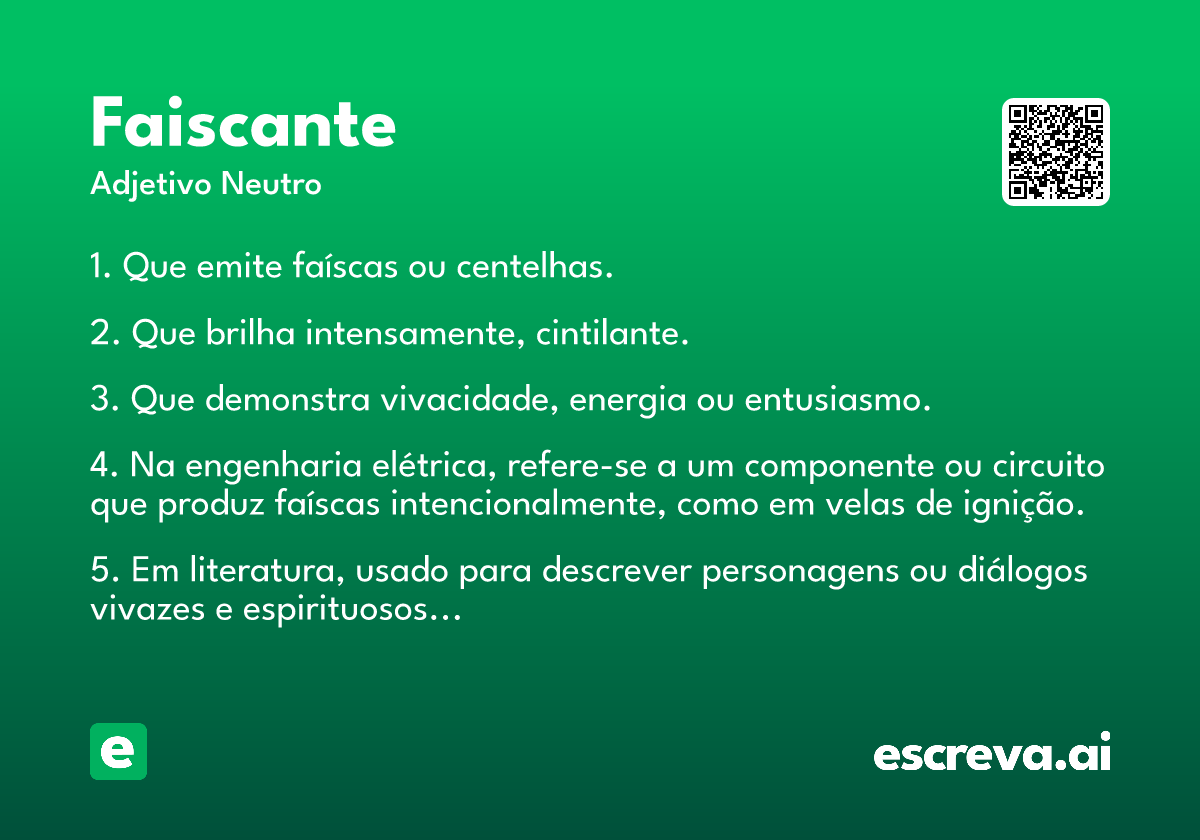 Faiscante
Adjetivo Neutro

1. Que emite faíscas ou centelhas.

2. Que brilha intensamente, cintilante.

3. Que demonstra vivacidade, energia ou entusiasmo.

4. Na engenharia elétrica, refere-se a um componente ou circuito que produz faíscas intencionalmente, como em velas de ignição.

5. Em literatura, usado para descrever personagens ou diálogos vivazes e espirituosos…

e

escreva.ai